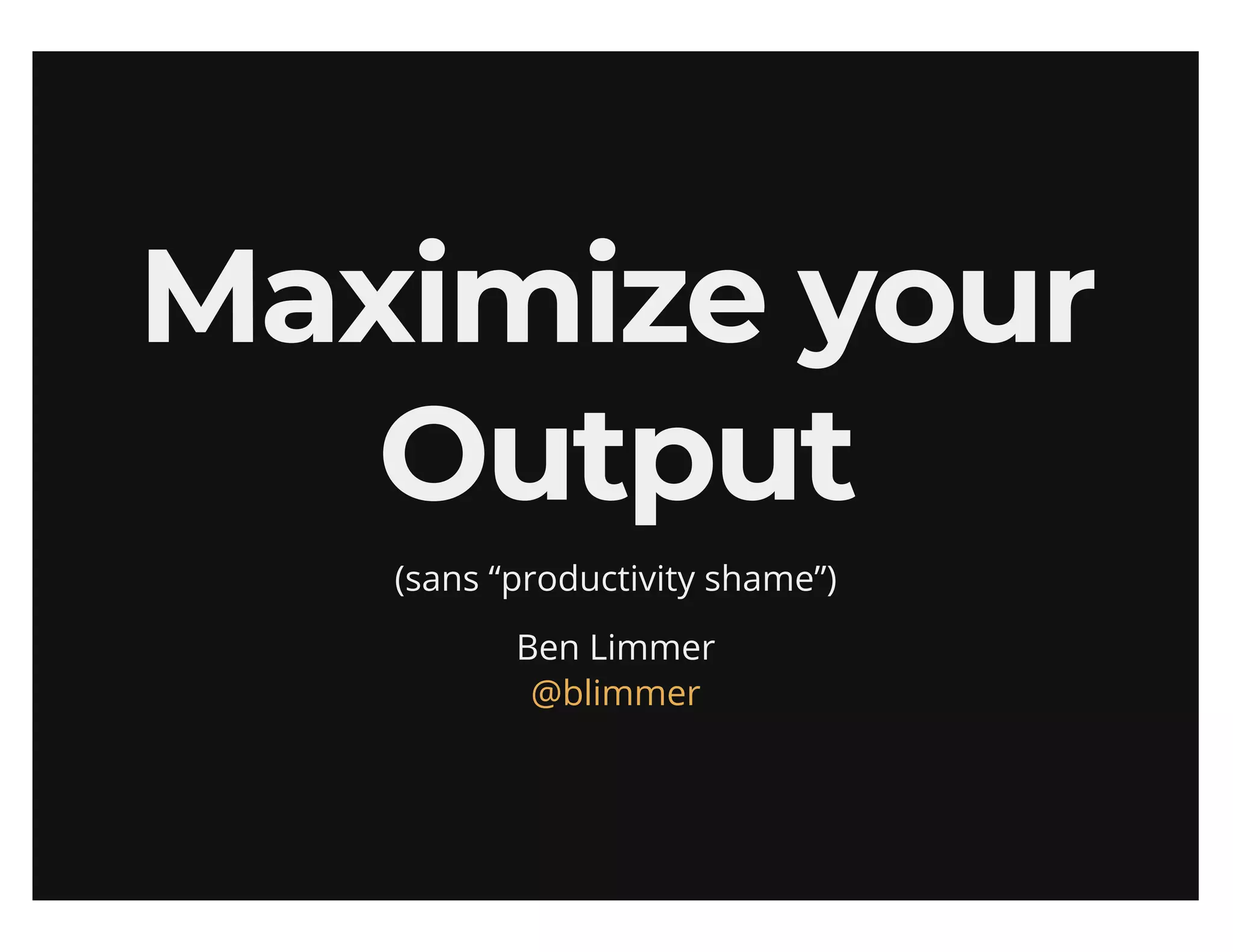 Maximize your Output

(sans “productivity shame”)

Ben Limmer
@blimmer